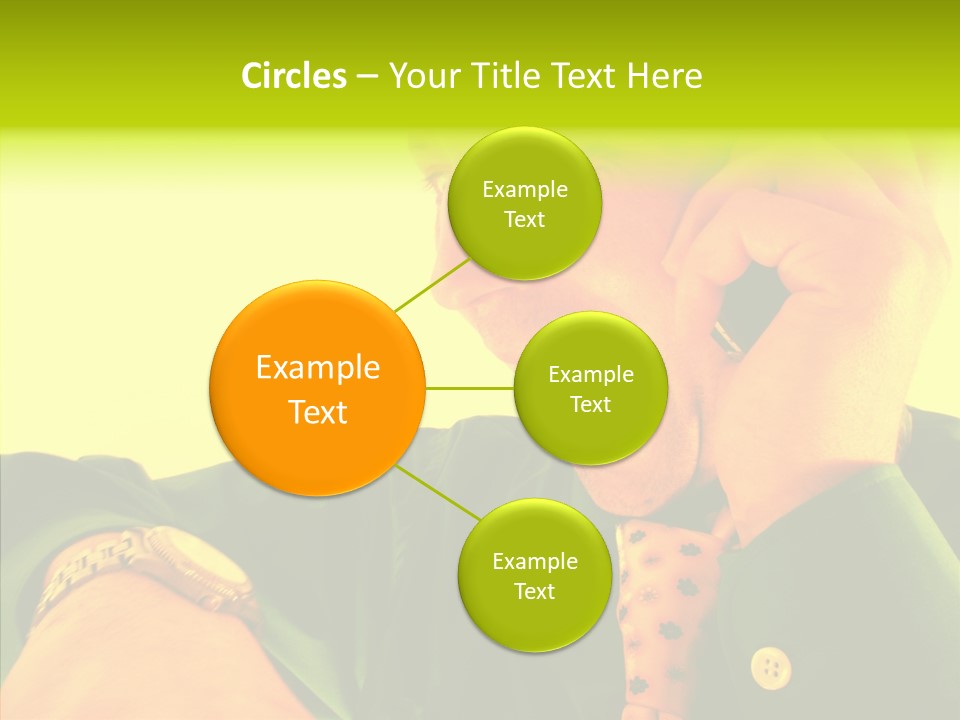 Circles – Your Title Text Here

Example Text

Example Text

Example Text

Example Text